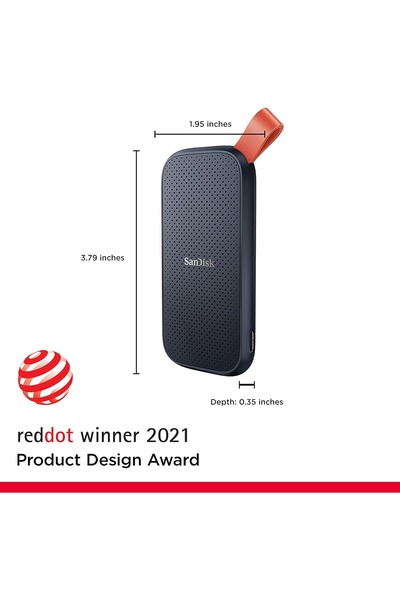 1.95 inches

3.79 inches

SanDisk

Depth: 0.35 inches

reddot winner 2021
Product Design Award